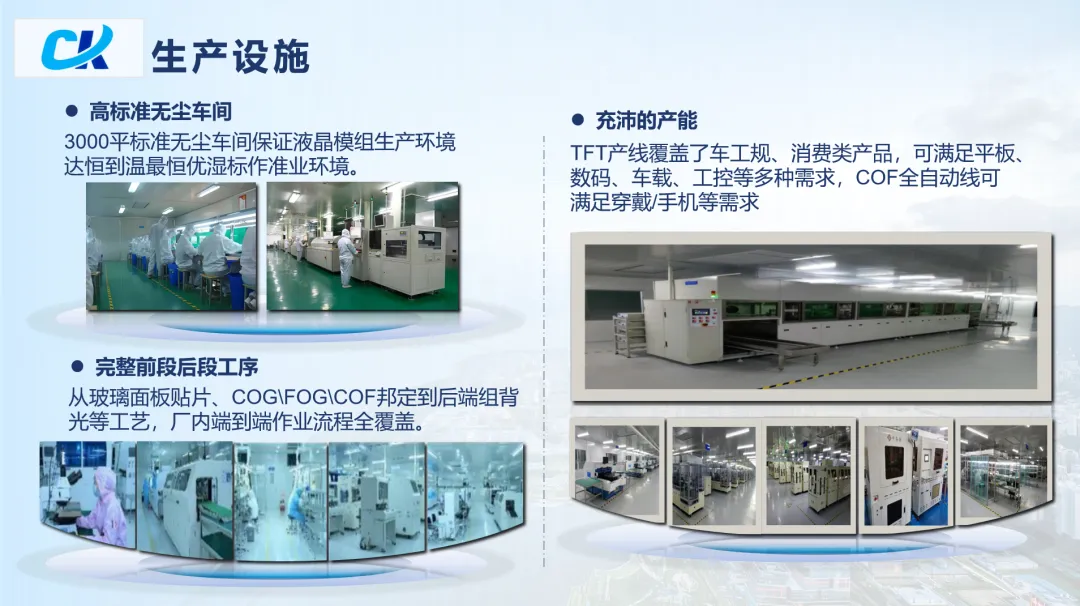 CK 生产设施

● 高标准无尘车间

3000平标准无尘车间保证液晶模组生产环境达恒到温最恒优湿标作准业环境。

● 完整前段后段工序

从玻璃面板贴片、COG\FOG\COF邦定到后端组背光等工艺，厂内端到端作业流程全覆盖。

● 充沛的产能

TFT产线覆盖了车工规、消费类产品，可满足平板、数码、车载、工控等多种需求，COF全自动线可满足穿戴/手机等需求